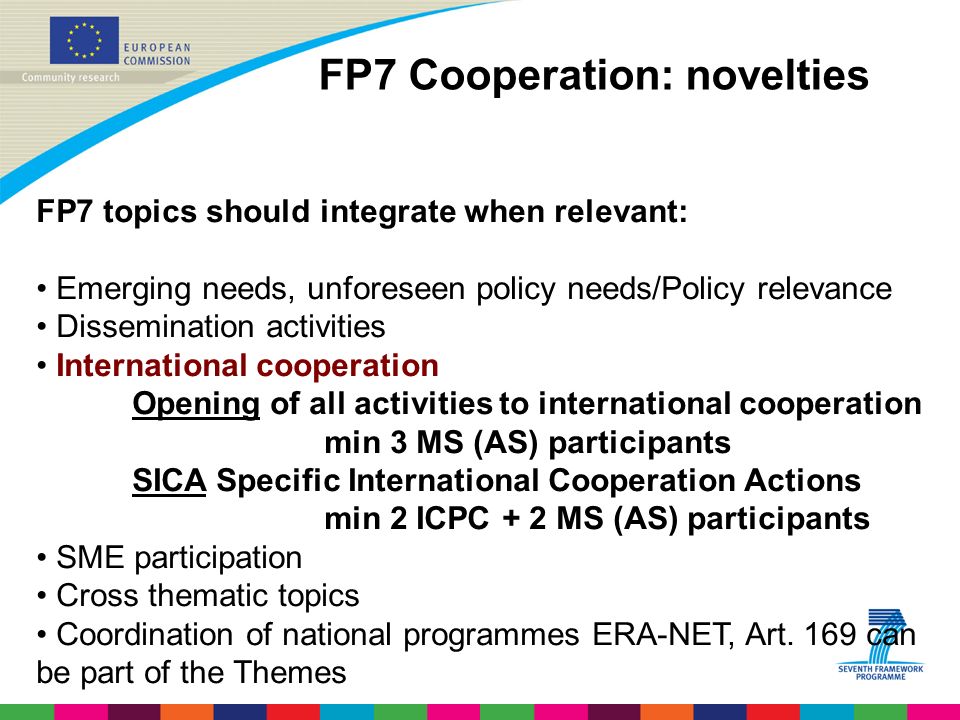 EUROPEAN COMMISSION
Community research

FP7 Cooperation: novelties

FP7 topics should integrate when relevant:

• Emerging needs, unforeseen policy needs/Policy relevance
• Dissemination activities
• International cooperation
Opening of all activities to international cooperation
min 3 MS (AS) participants
SICA Specific International Cooperation Actions
min 2 ICPC + 2 MS (AS) participants
• SME participation
• Cross thematic topics
• Coordination of national programmes ERA-NET, Art. 169 can be part of the Themes

SEVENTH FRAMEWORK PROGRAMME